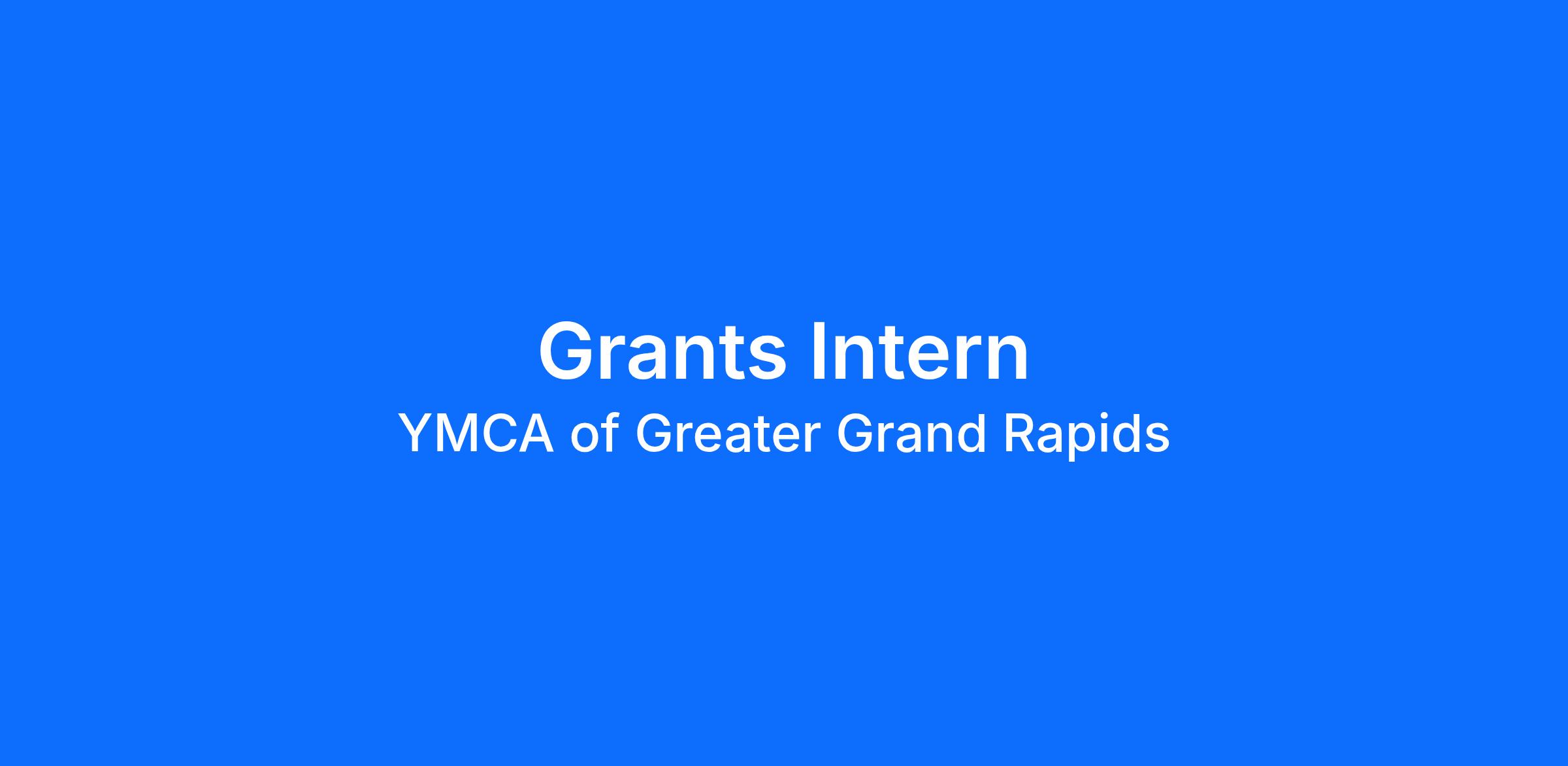 Grants Intern
YMCA of Greater Grand Rapids